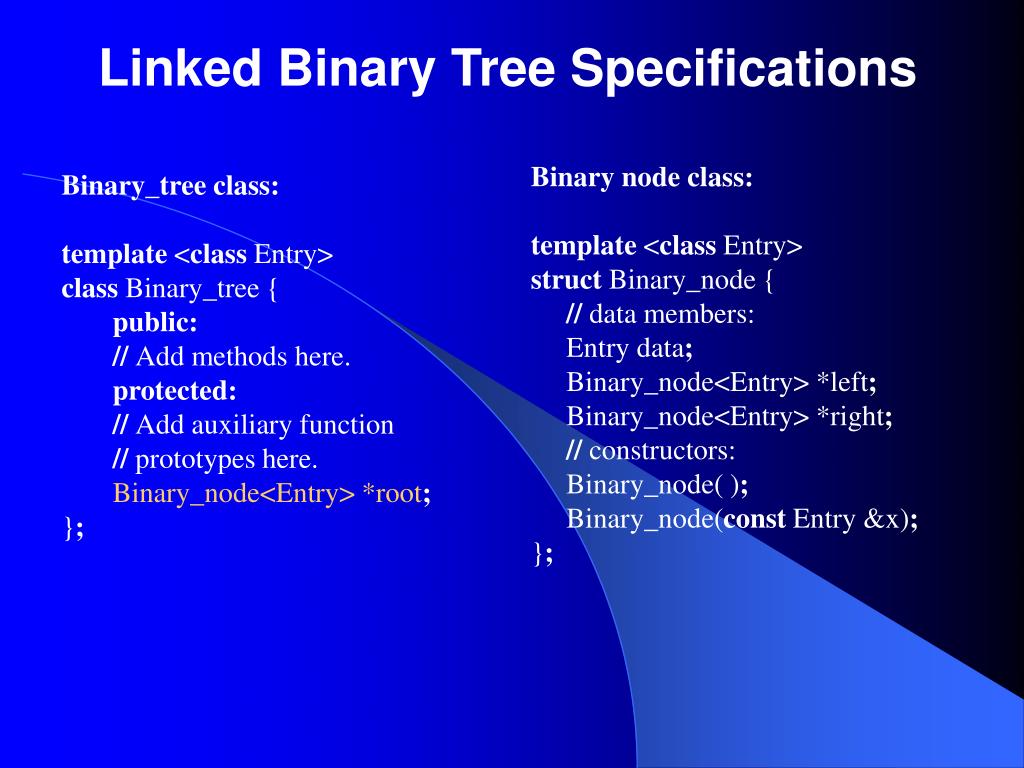 Linked Binary Tree Specifications

Binary_tree class:

template <class Entry>
class Binary_tree {
public:
// Add methods here.
protected:
// Add auxiliary function
// prototypes here.
Binary_node<Entry> *root;
};

Binary node class:

template <class Entry>
struct Binary_node {
// data members:
Entry data;
Binary_node<Entry> *left;
Binary_node<Entry> *right;
// constructors:
Binary_node( );
Binary_node(const Entry &x);
};